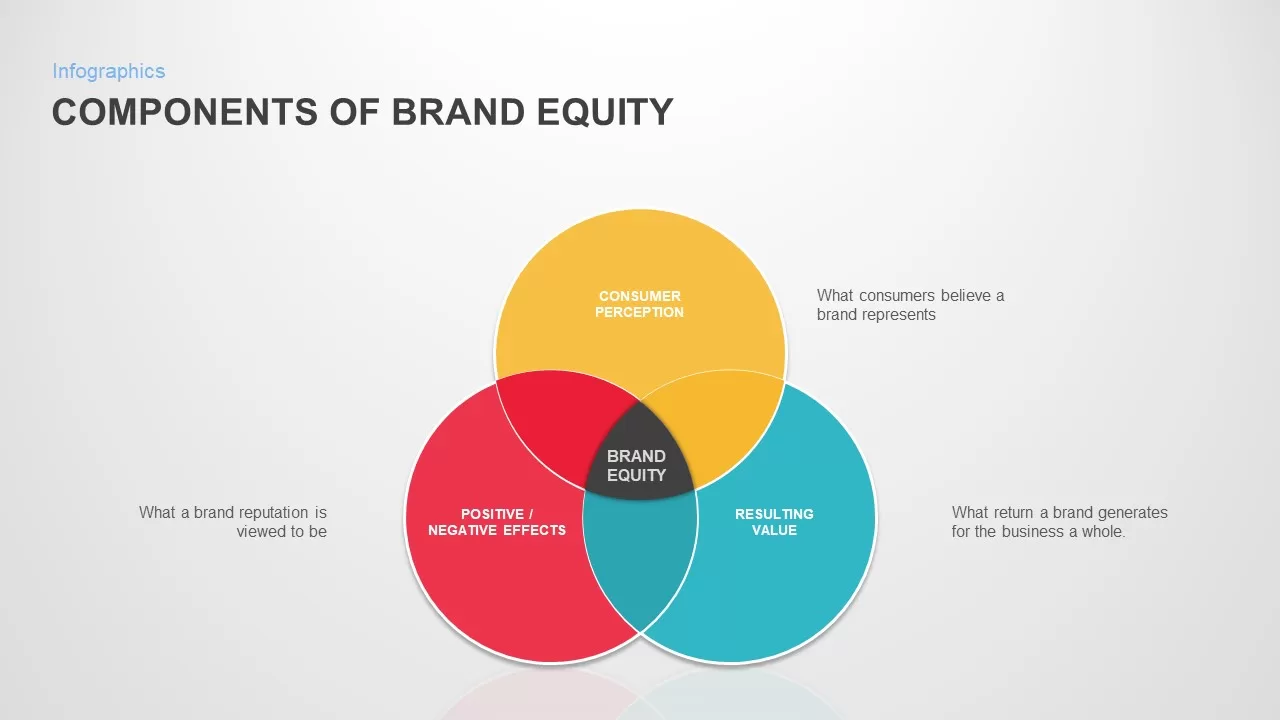 Infographics

COMPONENTS OF BRAND EQUITY

CONSUMER PERCEPTION

What consumers believe a brand represents

BRAND EQUITY

What a brand reputation is viewed to be

POSITIVE / NEGATIVE EFFECTS

RESULTING VALUE

What return a brand generates for the business a whole.